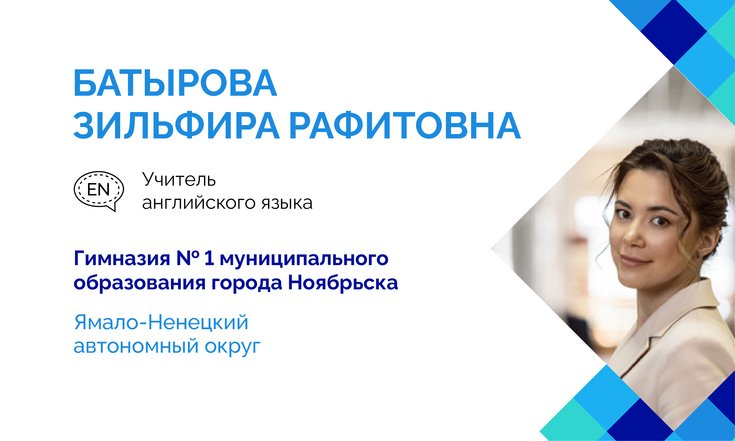 БАТЫРОВА
ЗИЛЬФИРА РАФИТОВНА

EN

Учитель
английского языка

Гимназия № 1 муниципального образования города Ноябрьска

Ямало-Ненецкий
автономный округ